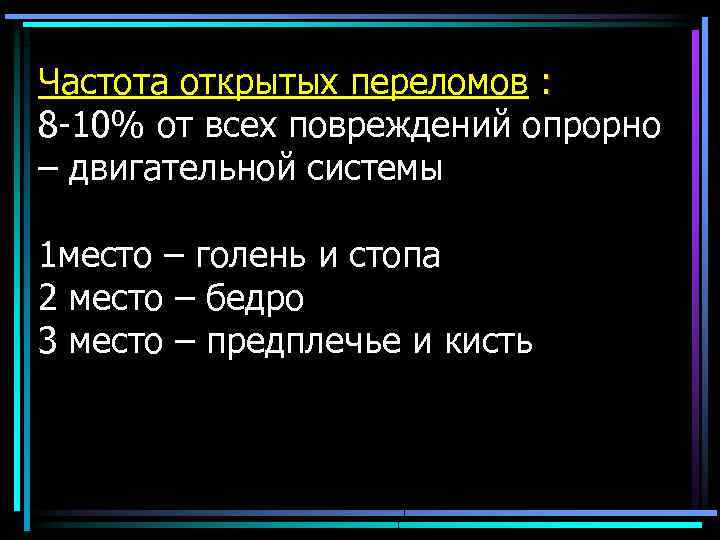 Частота открытых переломов :
8-10% от всех повреждений опрорно – двигательной системы

1место – голень и стопа
2 место – бедро
3 место – предплечье и кисть